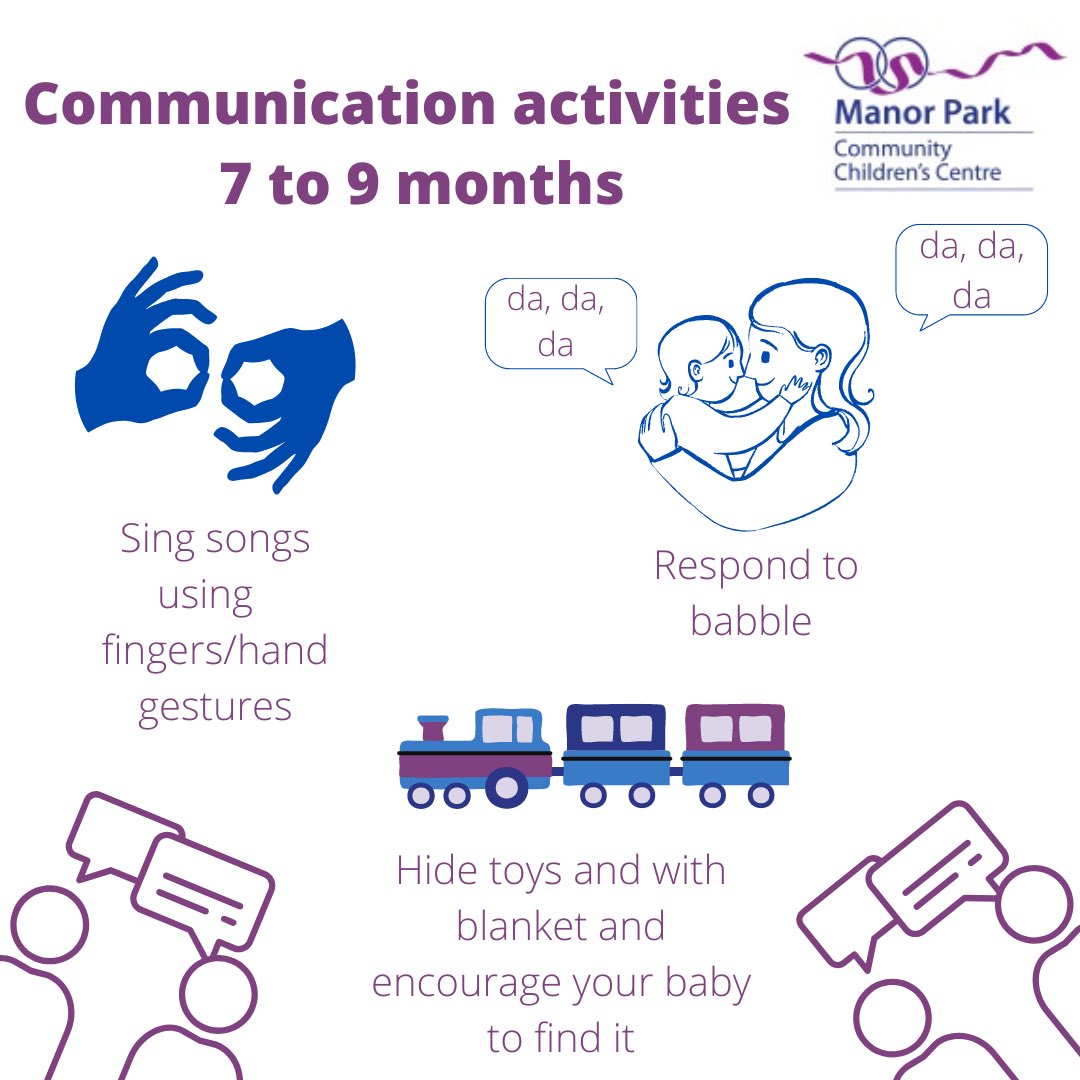 Communication activities
7 to 9 months

Manor Park
Community
Children's Centre

da, da, da

da, da, da

Sing songs using fingers/hand gestures

Respond to babble

Hide toys and with blanket and encourage your baby to find it